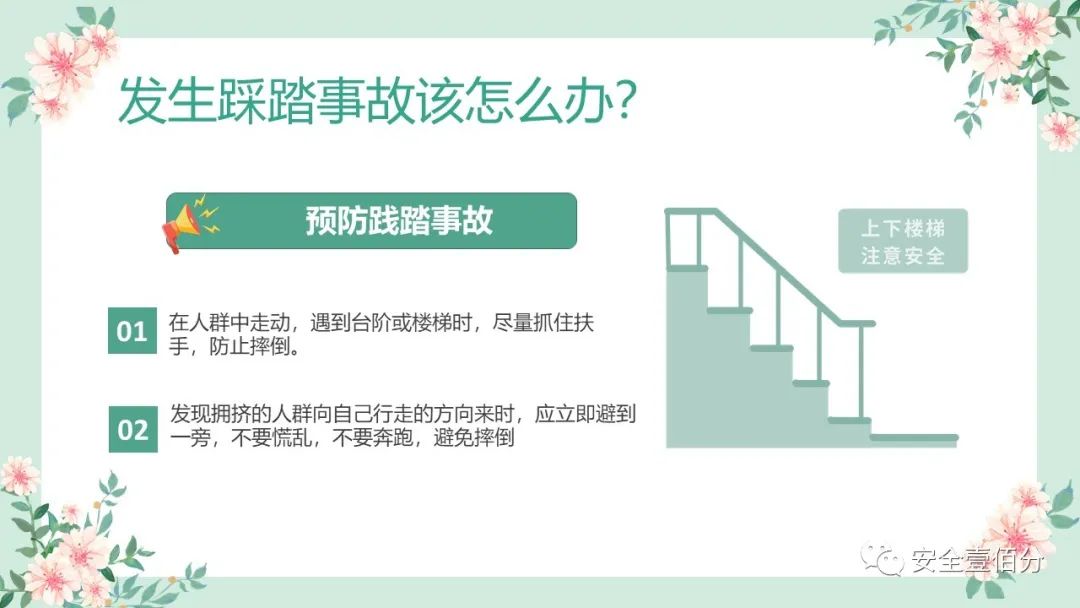 发生踩踏事故该怎么办?

预防践踏事故

01 在人群中走动，遇到台阶或楼梯时，尽量抓住扶手，防止摔倒。

02 发现拥挤的人群向自己行走的方向来时，应立即避到一旁，不要慌乱，不要奔跑，避免摔倒

上下楼梯
注意安全

安全壹佰分